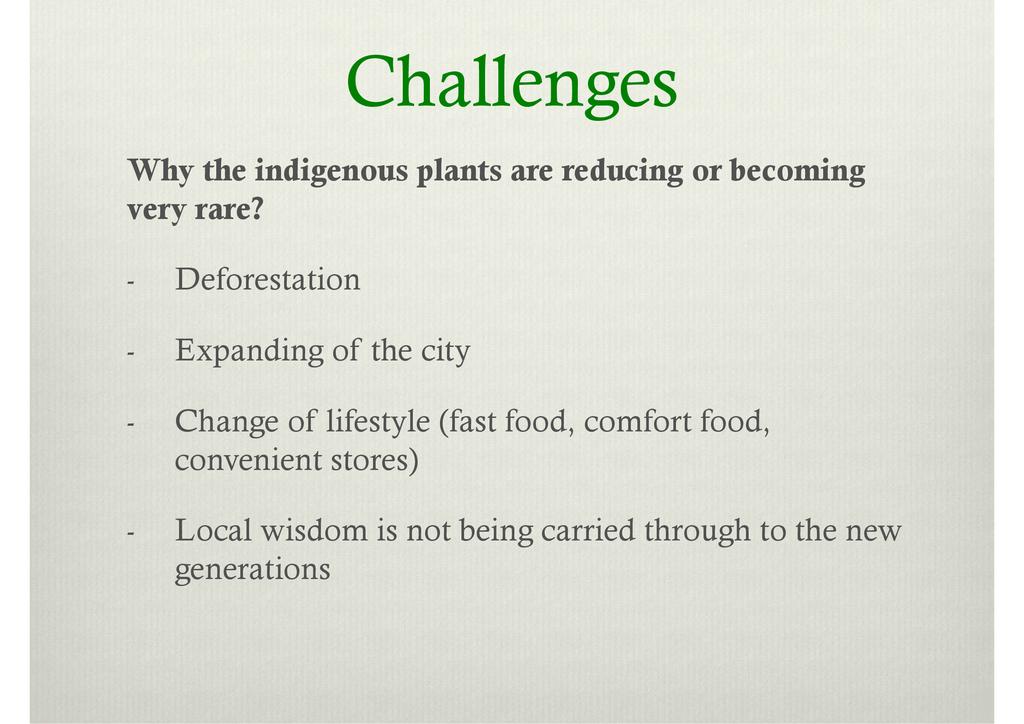 Challenges

Why the indigenous plants are reducing or becoming very rare?

- Deforestation

- Expanding of the city

- Change of lifestyle (fast food, comfort food, convenient stores)

- Local wisdom is not being carried through to the new generations